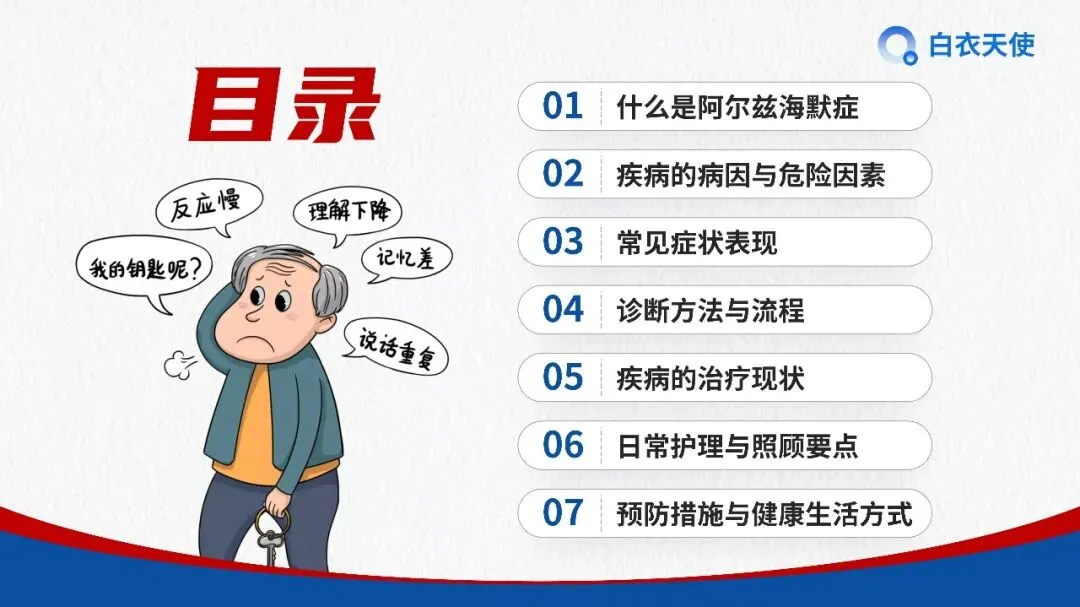 白衣天使

目录

反应慢

理解下降

我的钥匙呢?

记忆差

说话重复

01 什么是阿尔兹海默症

02 疾病的病因与危险因素

03 常见症状表现

04 诊断方法与流程

05 疾病的治疗现状

06 日常护理与照顾要点

07 预防措施与健康生活方式